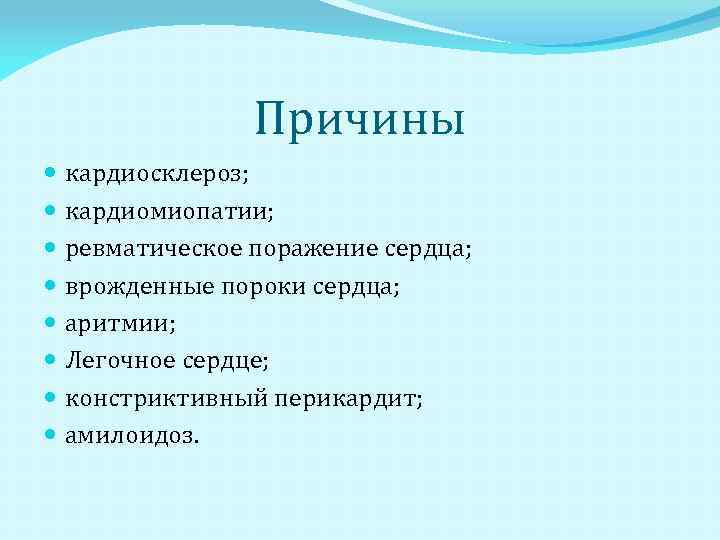 Причины

- кардиосклероз;
- кардиомиопатии;
- ревматическое поражение сердца;
- врожденные пороки сердца;
- аритмии;
- Легочное сердце;
- констриктивный перикардит;
- амилоидоз.